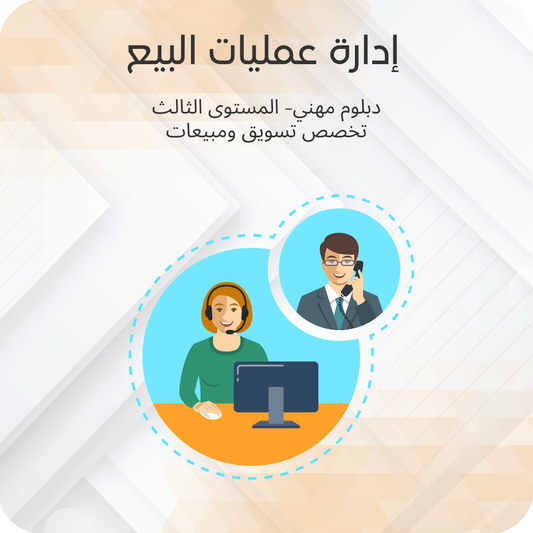 إدارة عمليات البيع

دبلوم مهني- المستوى الثالث
تخصص تسويق ومبيعات